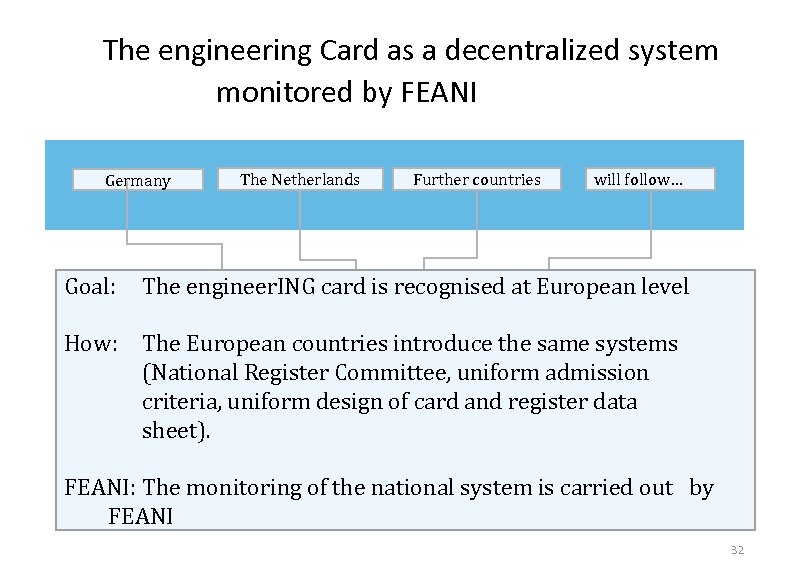 The engineering Card as a decentralized system monitored by FEANI

Germany

The Netherlands

Further countries

will follow...

Goal: The engineerING card is recognised at European level

How: The European countries introduce the same systems (National Register Committee, uniform admission criteria, uniform design of card and register data sheet).

FEANI: The monitoring of the national system is carried out by FEANI

32